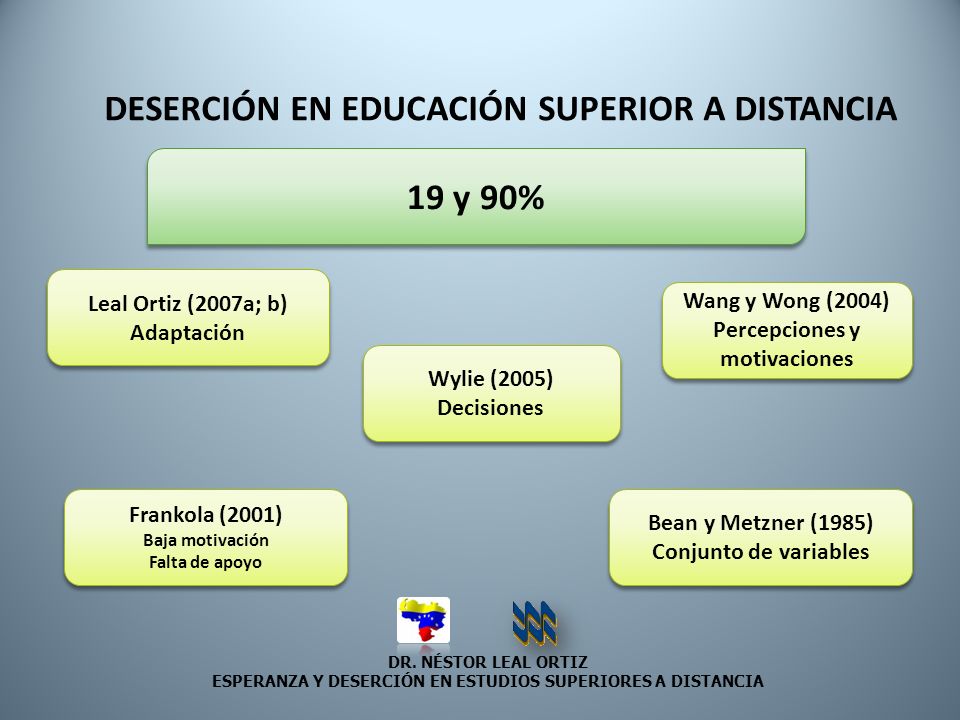 DESERCIÓN EN EDUCACIÓN SUPERIOR A DISTANCIA

19 y 90%

Leal Ortiz (2007a; b)
Adaptación

Wang y Wong (2004)
Percepciones y motivaciones

Wylie (2005)
Decisiones

Frankola (2001)
Baja motivación
Falta de apoyo

Bean y Metzner (1985)
Conjunto de variables

DR. NÉSTOR LEAL ORTIZ
ESPERANZA Y DESERCIÓN EN ESTUDIOS SUPERIORES A DISTANCIA